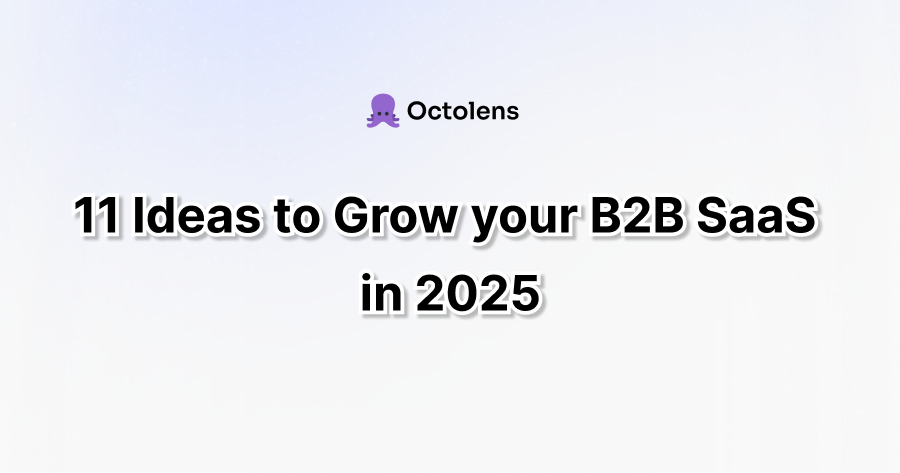 Octolens

11 Ideas to Grow your B2B SaaS in 2025